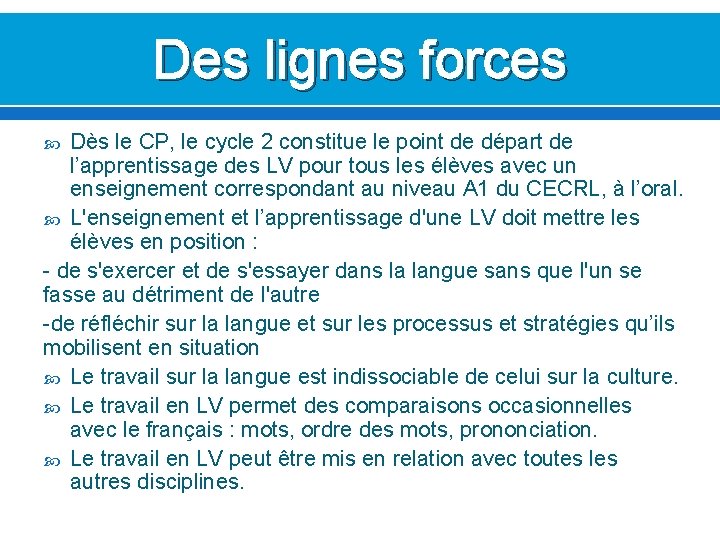 Des lignes forces

Dès le CP, le cycle 2 constitue le point de départ de l’apprentissage des LV pour tous les élèves avec un enseignement correspondant au niveau A1 du CECRL, à l’oral.

L'enseignement et l’apprentissage d'une LV doit mettre les élèves en position :

- de s'exercer et de s'essayer dans la langue sans que l'un se fasse au détriment de l'autre

-de réfléchir sur la langue et sur les processus et stratégies qu’ils mobilisent en situation

Le travail sur la langue est indissociable de celui sur la culture.

Le travail en LV permet des comparaisons occasionnelles avec le français : mots, ordre des mots, prononciation.

Le travail en LV peut être mis en relation avec toutes les autres disciplines.